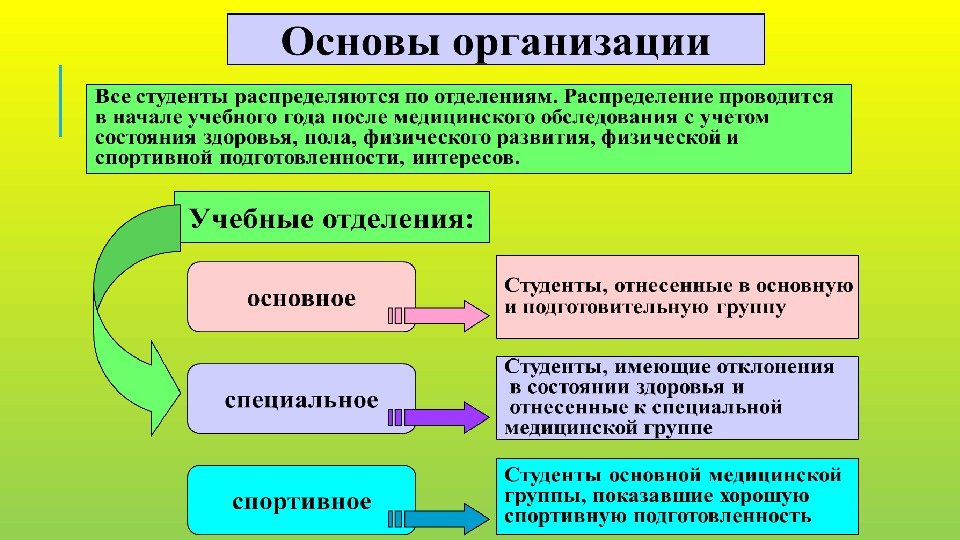 Основы организации

Все студенты распределяются по отделениям. Распределение проводится в начале учебного года после медицинского обследования с учетом состояния здоровья, пола, физического развития, физической и спортивной подготовленности, интересов.

Учебные отделения:

основное

Студенты, отнесенные в основную и подготовительную группу

специальное

Студенты, имеющие отклонения в состоянии здоровья и отнесенные к специальной медицинской группе

спортивное

Студенты основной медицинской группы, показавшие хорошую спортивную подготовленность